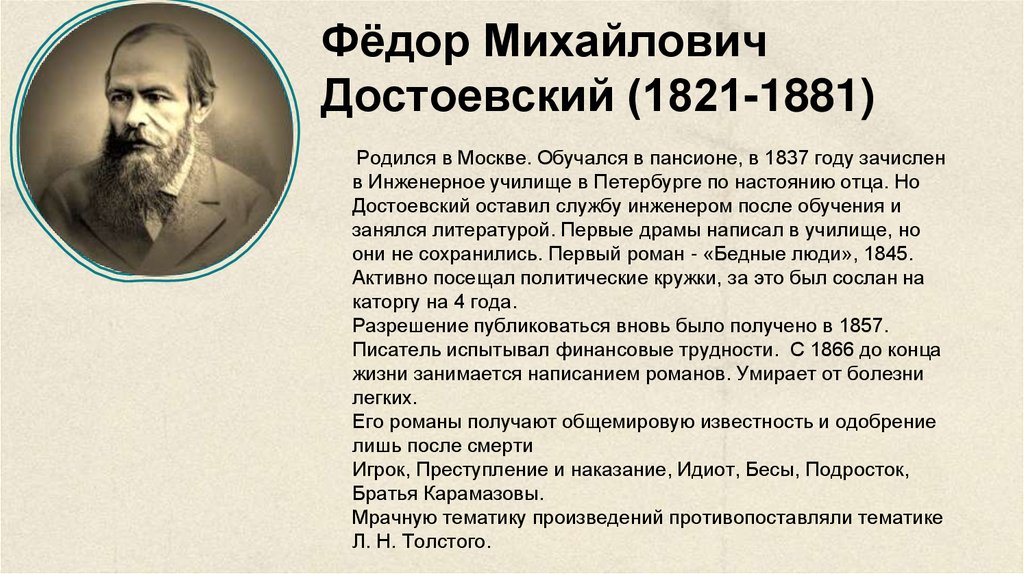 Фёдор Михайлович Достоевский (1821-1881)

Родился в Москве. Обучался в пансионе, в 1837 году зачислен в Инженерное училище в Петербурге по настоянию отца. Но Достоевский оставил службу инженером после обучения и занялся литературой. Первые драмы написал в училище, но они не сохранились. Первый роман - «Бедные люди», 1845.
Активно посещал политические кружки, за это был сослан на каторгу на 4 года.
Разрешение публиковаться вновь было получено в 1857.
Писатель испытывал финансовые трудности. С 1866 до конца жизни занимается написанием романов. Умирает от болезни легких.
Его романы получают общемировую известность и одобрение лишь после смерти
Игрок, Преступление и наказание, Идиот, Бесы, Подросток, Братья Карамазовы.
Мрачную тематику произведений противопоставляли тематике Л. Н. Толстого.